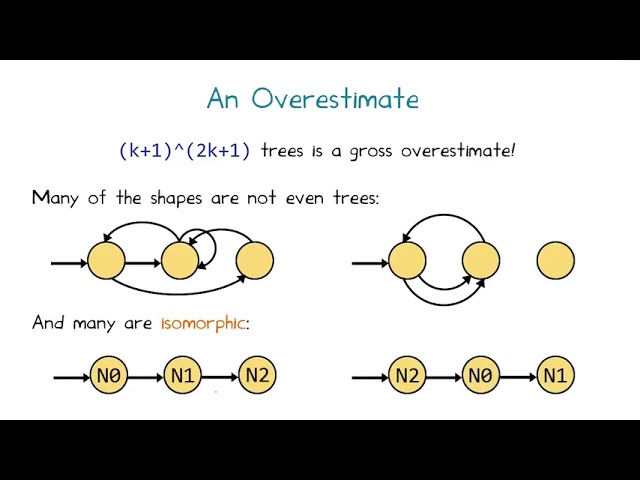 An Overestimate

(k+1)^(2k+1) trees is a gross overestimate!

Many of the shapes are not even trees:

And many are isomorphic:

N0 N1 N2

N2 N0 N1